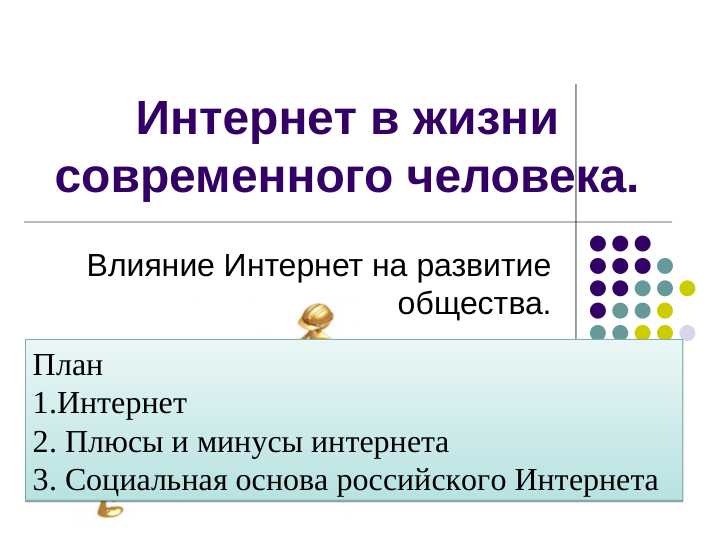 Интернет в жизни современного человека.

Влияние Интернет на развитие общества.

План
1.Интернет
2. Плюсы и минусы интернета
3. Социальная основа российского Интернета